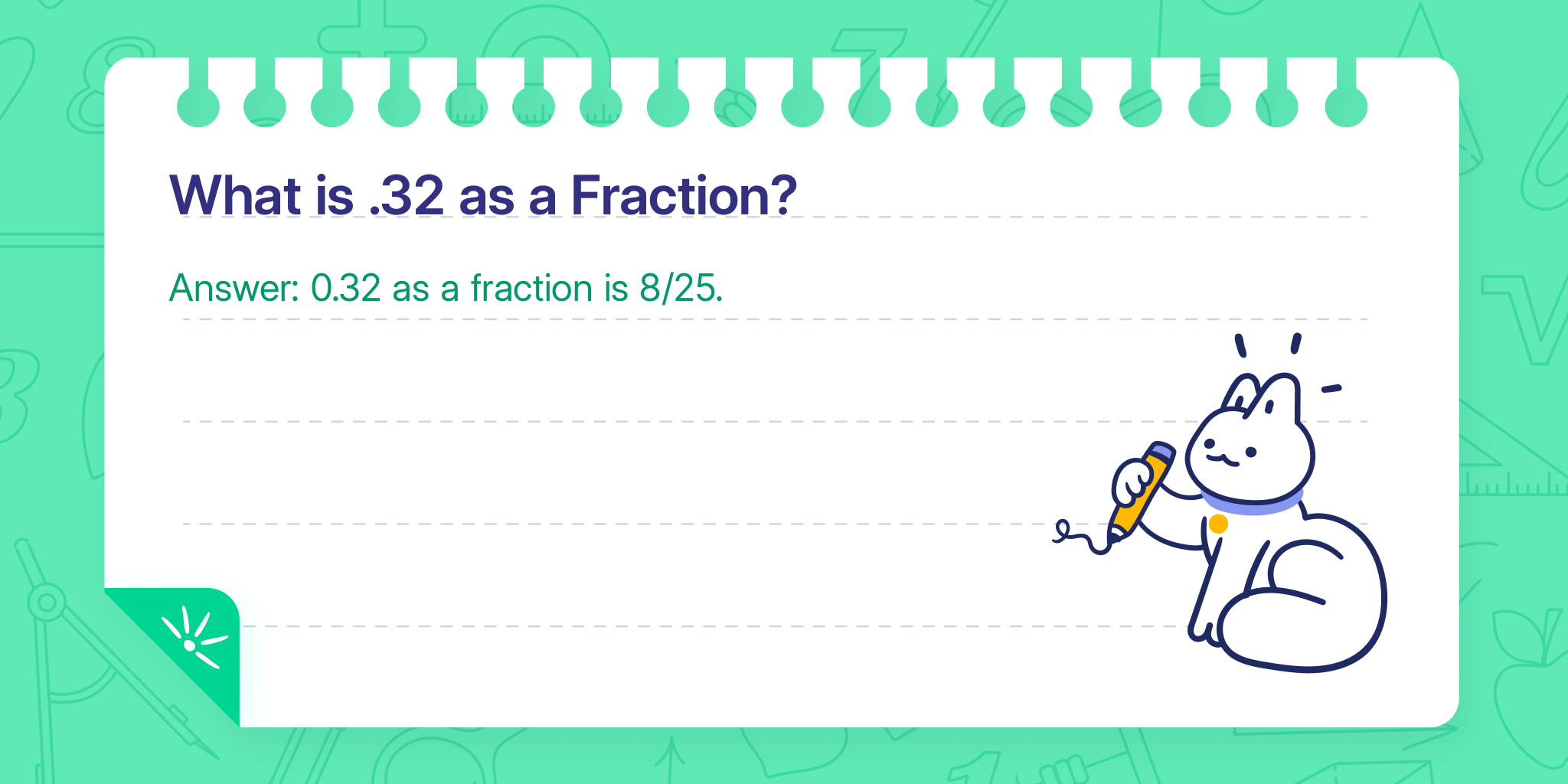 What is .32 as a Fraction?

Answer: 0.32 as a fraction is 8/25.